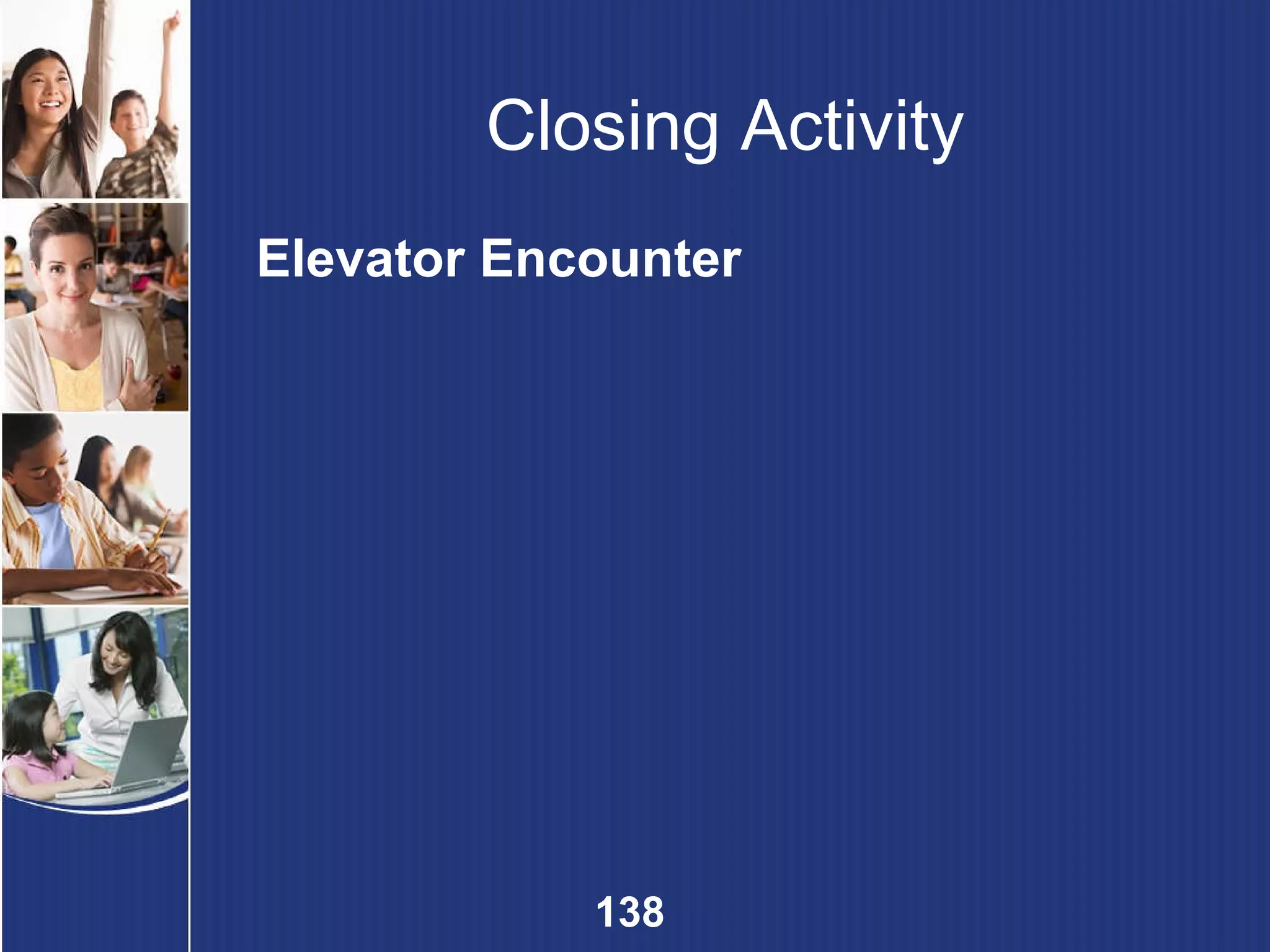 Closing Activity

Elevator Encounter

138